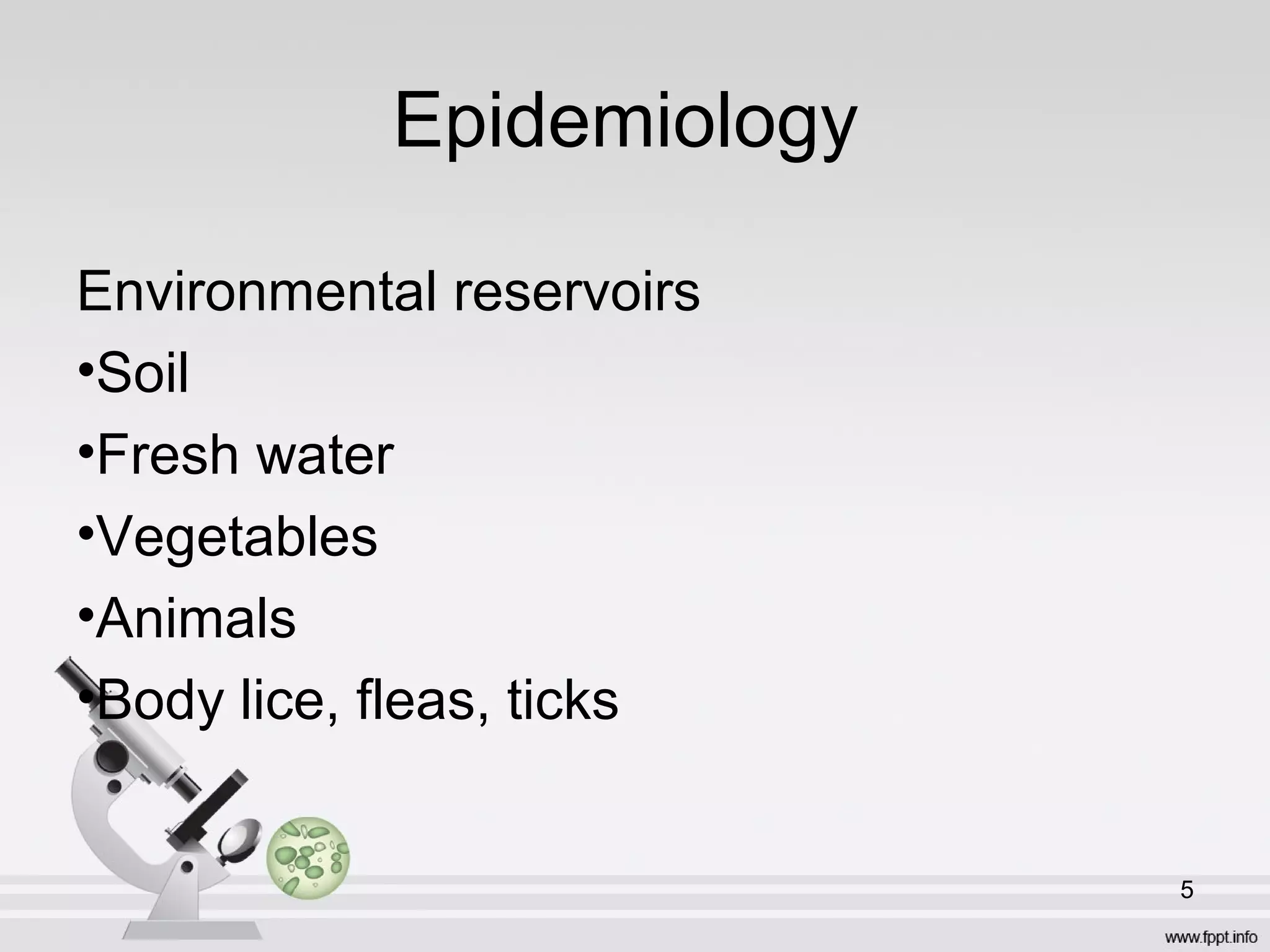 Epidemiology

Environmental reservoirs

•Soil

•Fresh water

•Vegetables

•Animals

•Body lice, fleas, ticks

5

www.fppt.info